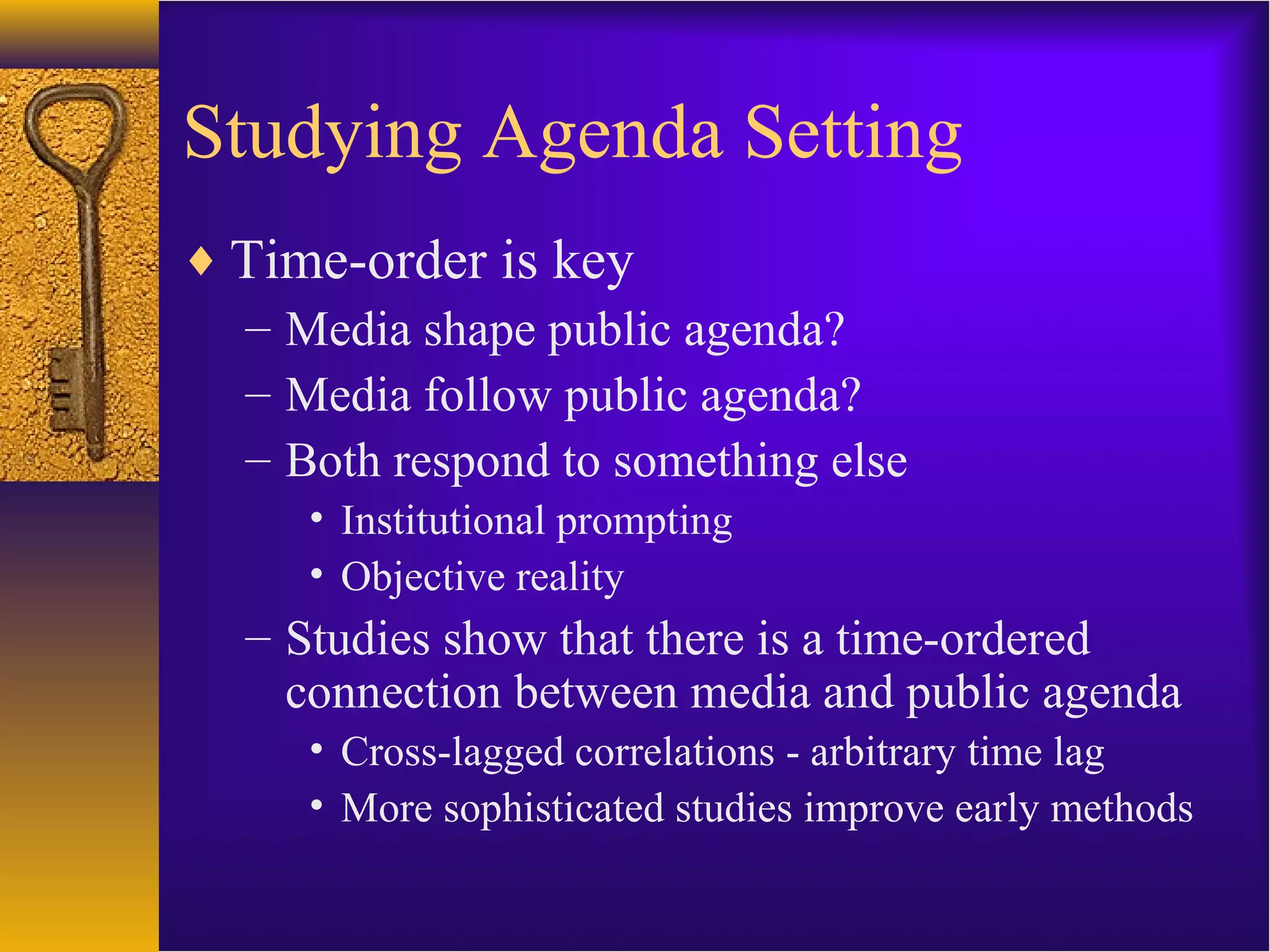 Studying Agenda Setting

♦ Time-order is key
– Media shape public agenda?
– Media follow public agenda?
– Both respond to something else
• Institutional prompting
• Objective reality
– Studies show that there is a time-ordered connection between media and public agenda
• Cross-lagged correlations - arbitrary time lag
• More sophisticated studies improve early methods